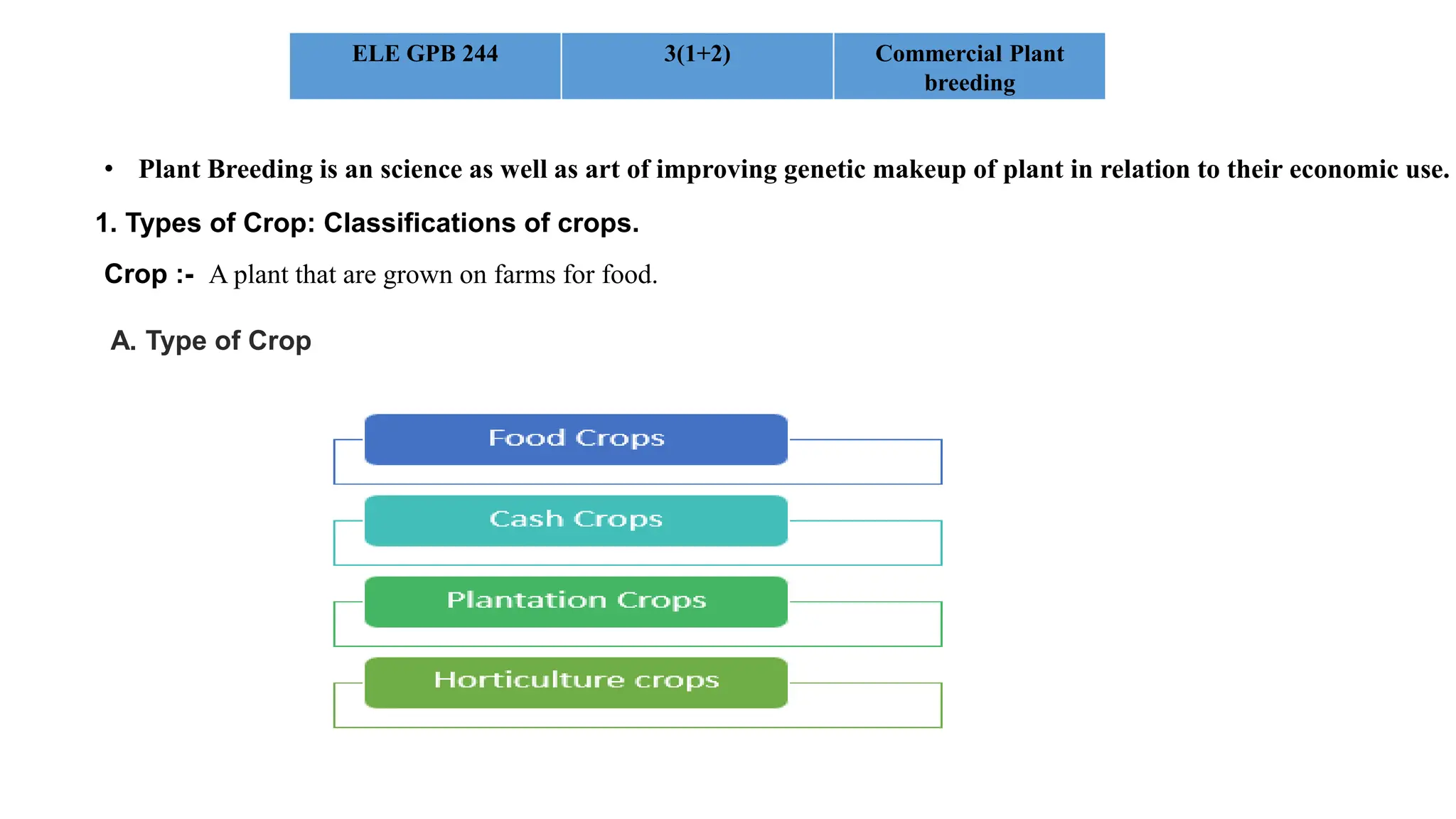 | ELE GPB 244 | 3(1+2) | Commercial Plant breeding |
|---|---|---|

• Plant Breeding is an science as well as art of improving genetic makeup of plant in relation to their economic use.

1. Types of Crop: Classifications of crops.

Crop :- A plant that are grown on farms for food.

A. Type of Crop

Food Crops

Cash Crops

Plantation Crops

Horticulture crops